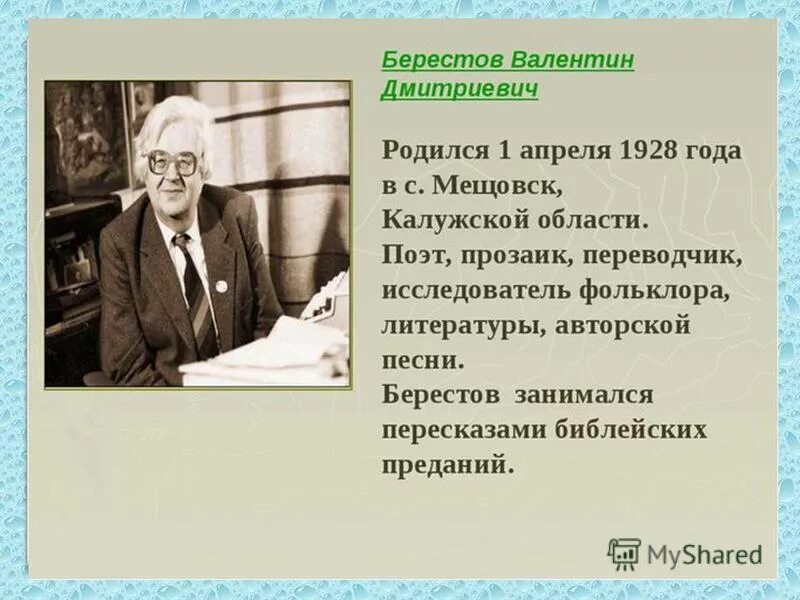 Берестов Валентин Дмитриевич

Родился 1 апреля 1928 года в с. Мещовск, Калужской области. Поэт, прозаик, переводчик, исследователь фольклора, литературы, авторской песни. Берестов занимался пересказами библейских преданий.

MyShared